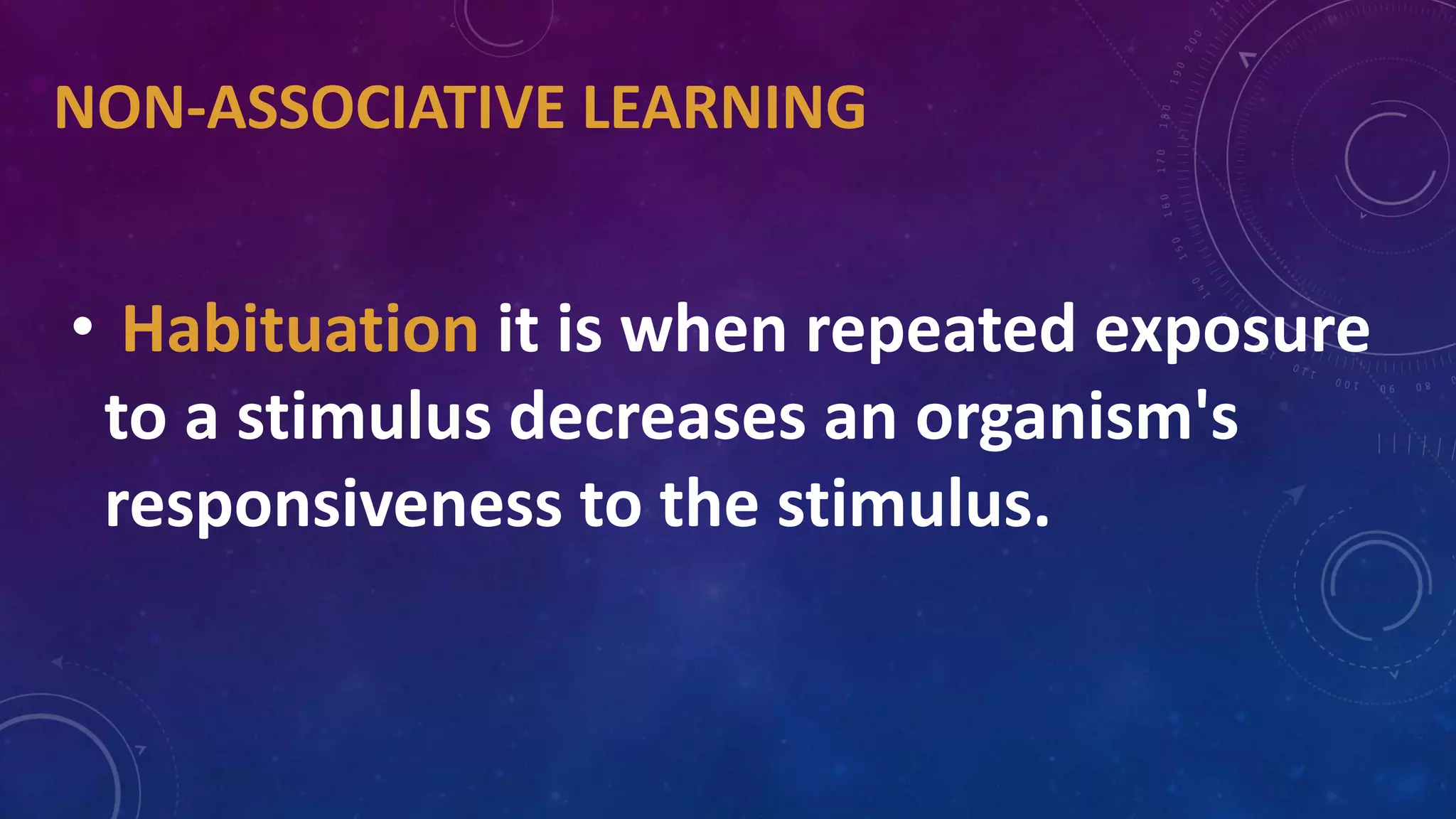 NON-ASSOCIATIVE LEARNING

• Habituation it is when repeated exposure to a stimulus decreases an organism's responsiveness to the stimulus.